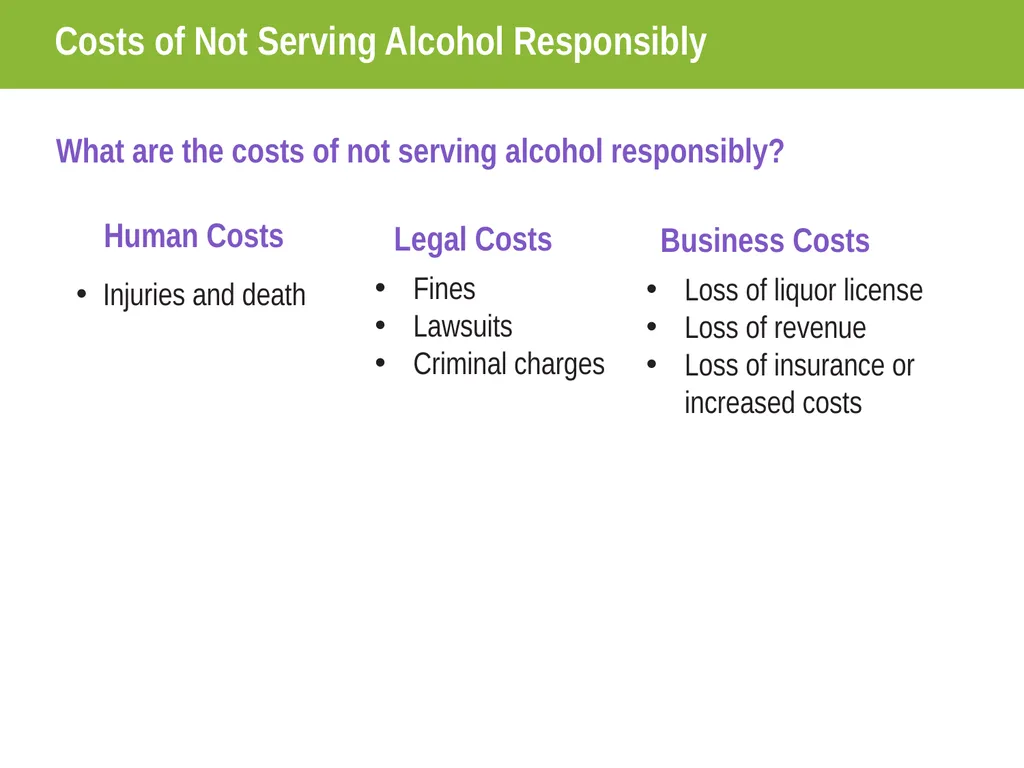 Costs of Not Serving Alcohol Responsibly

What are the costs of not serving alcohol responsibly?

Human Costs

• Injuries and death

Legal Costs

• Fines
• Lawsuits
• Criminal charges

Business Costs

• Loss of liquor license
• Loss of revenue
• Loss of insurance or increased costs